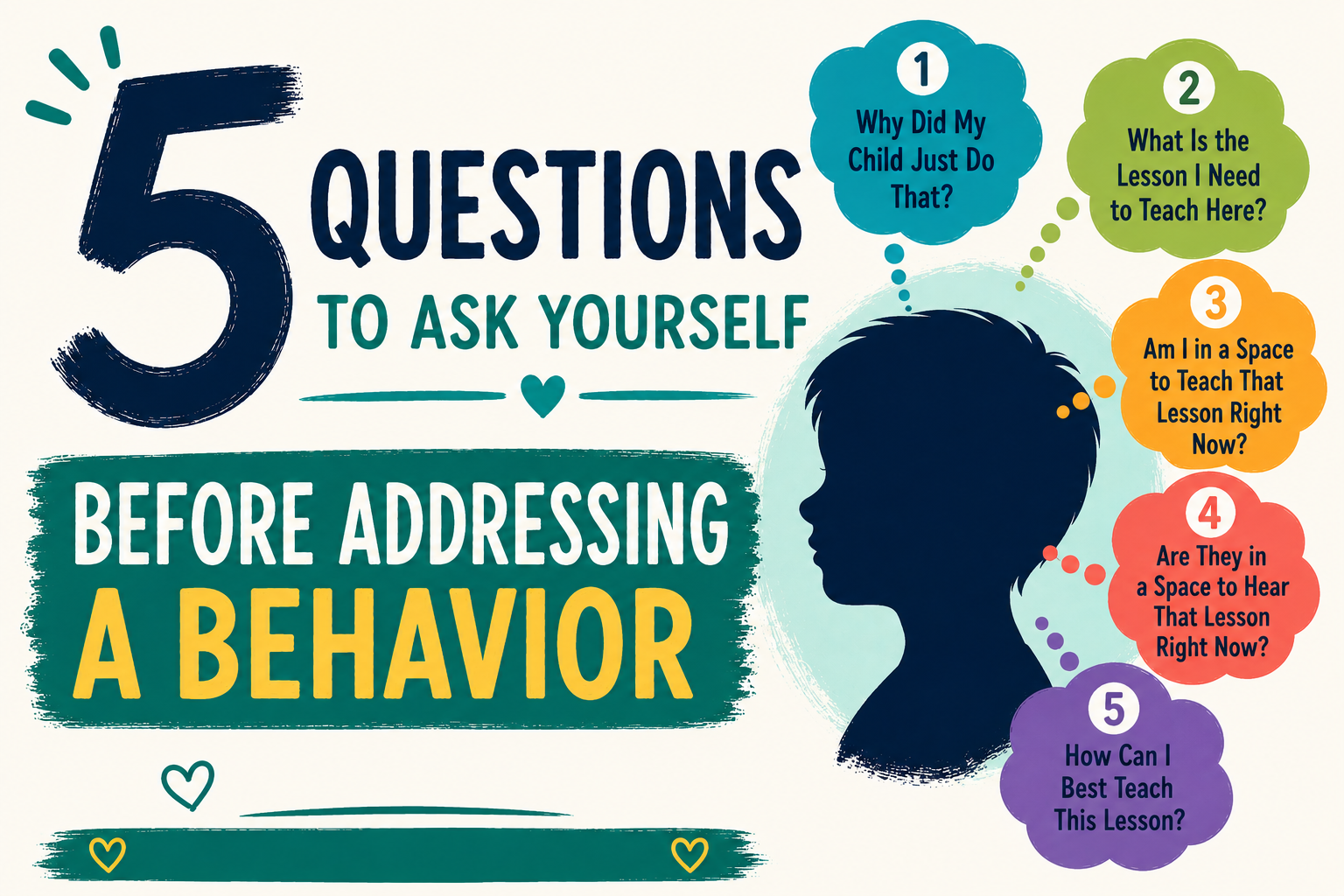 5 QUESTIONS TO ASK YOURSELF

BEFORE ADDRESSING A BEHAVIOR

1 Why Did My Child Just Do That?

2 What Is the Lesson I Need to Teach Here?

3 Am I in a Space to Teach That Lesson Right Now?

4 Are They in a Space to Hear That Lesson Right Now?

5 How Can I Best Teach This Lesson?